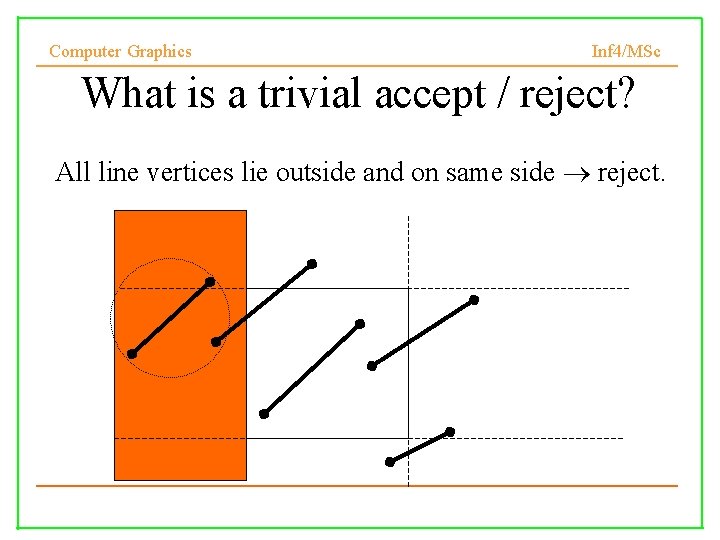 Computer Graphics

Inf4/MSc

What is a trivial accept / reject?

All line vertices lie outside and on same side $\rightarrow$ reject.